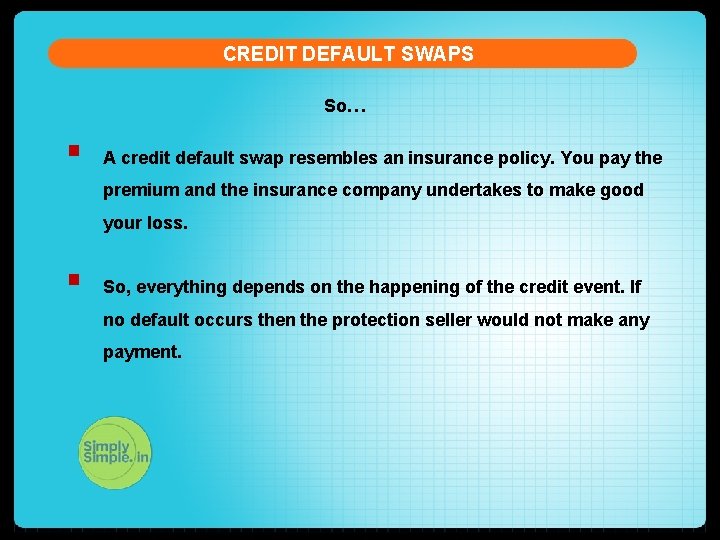 CREDIT DEFAULT SWAPS

So…

A credit default swap resembles an insurance policy. You pay the premium and the insurance company undertakes to make good your loss.

So, everything depends on the happening of the credit event. If no default occurs then the protection seller would not make any payment.

Simply Simple.in